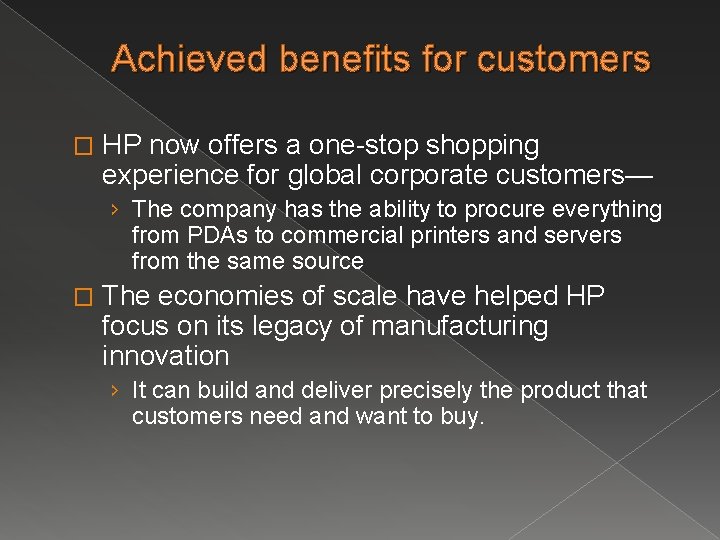 Achieved benefits for customers

□ HP now offers a one-stop shopping experience for global corporate customers—

› The company has the ability to procure everything from PDAs to commercial printers and servers from the same source

□ The economies of scale have helped HP focus on its legacy of manufacturing innovation

› It can build and deliver precisely the product that customers need and want to buy.